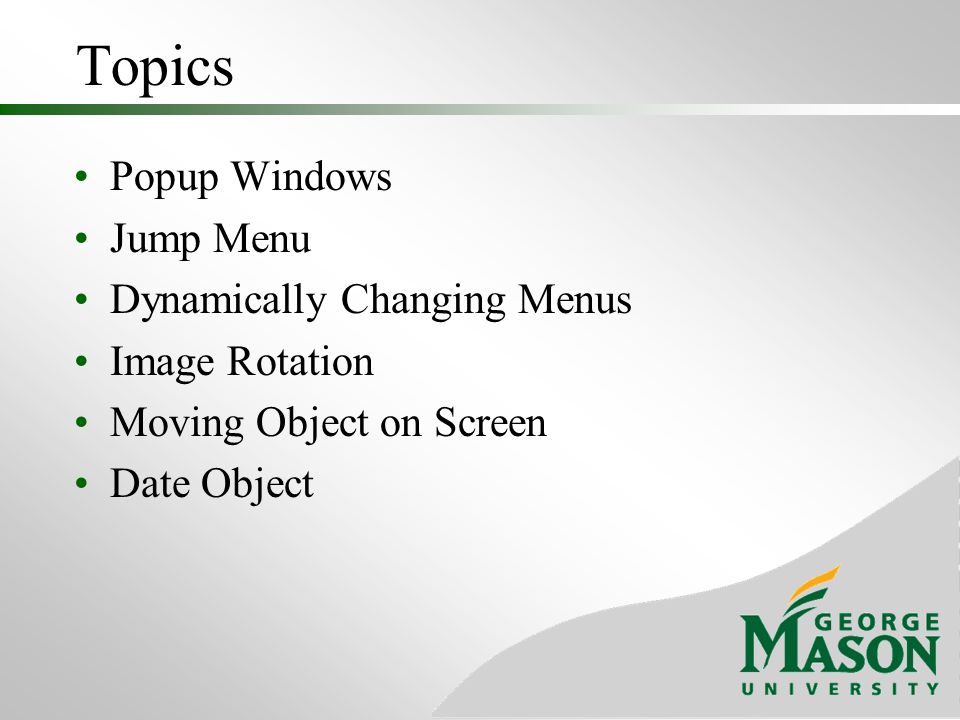 Topics

• Popup Windows
• Jump Menu
• Dynamically Changing Menus
• Image Rotation
• Moving Object on Screen
• Date Object

GEORGE
MASON
UNIVERSITY